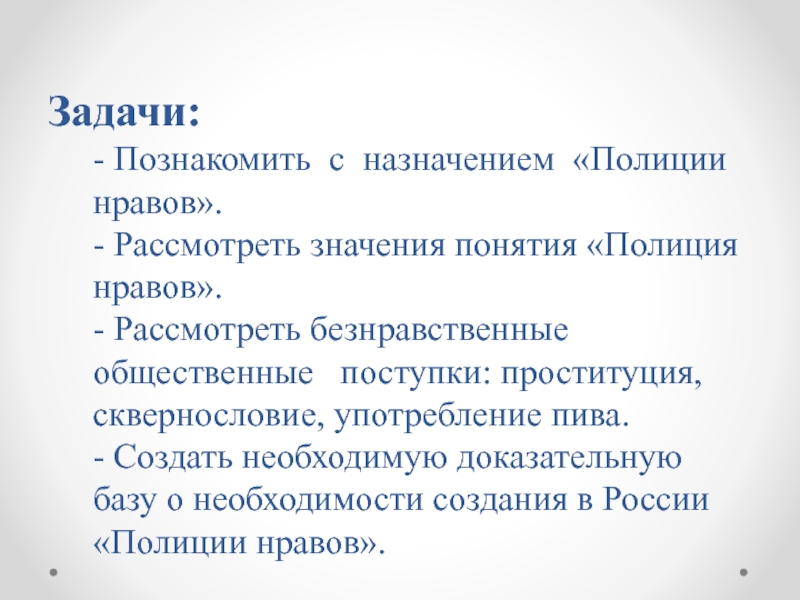 Задачи:

- Познакомить с назначением «Полиции нравов».
- Рассмотреть значения понятия «Полиция нравов».
- Рассмотреть безнравственные общественные поступки: проституция, сквернословие, употребление пива.
- Создать необходимую доказательную базу о необходимости создания в России «Полиции нравов».